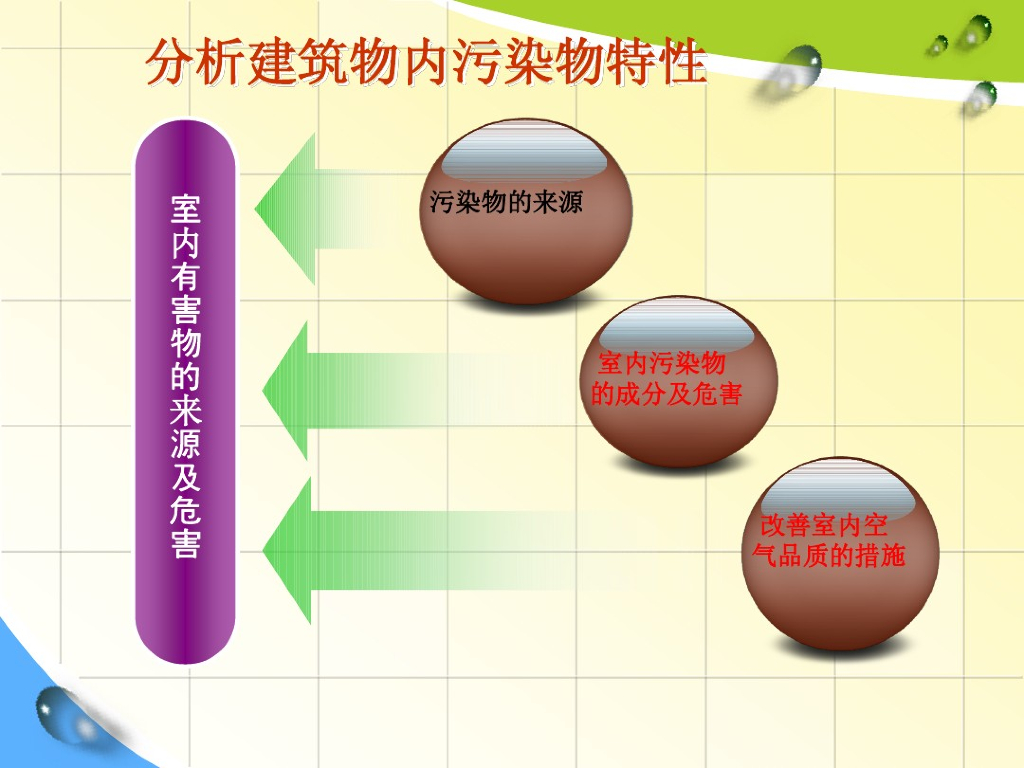 分析建筑物内污染物特性

室内有害物的来源及危害

污染物的来源

室内污染物的成分及危害

改善室内空气品质的措施